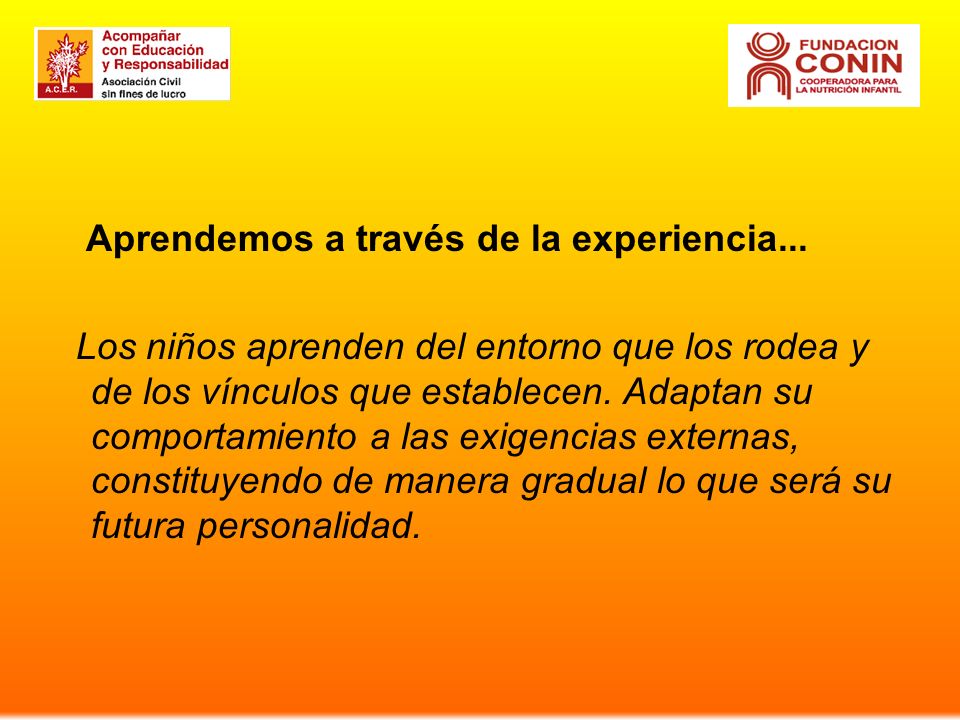 A.C.E.R.
Acompañar con Educación y Responsabilidad
Asociación Civil sin fines de lucro

FUNDACION CONIN
COOPERADORA PARA LA NUTRICIÓN INFANTIL

Aprendemos a través de la experiencia...

Los niños aprenden del entorno que los rodea y de los vínculos que establecen. Adaptan su comportamiento a las exigencias externas, constituyendo de manera gradual lo que será su futura personalidad.